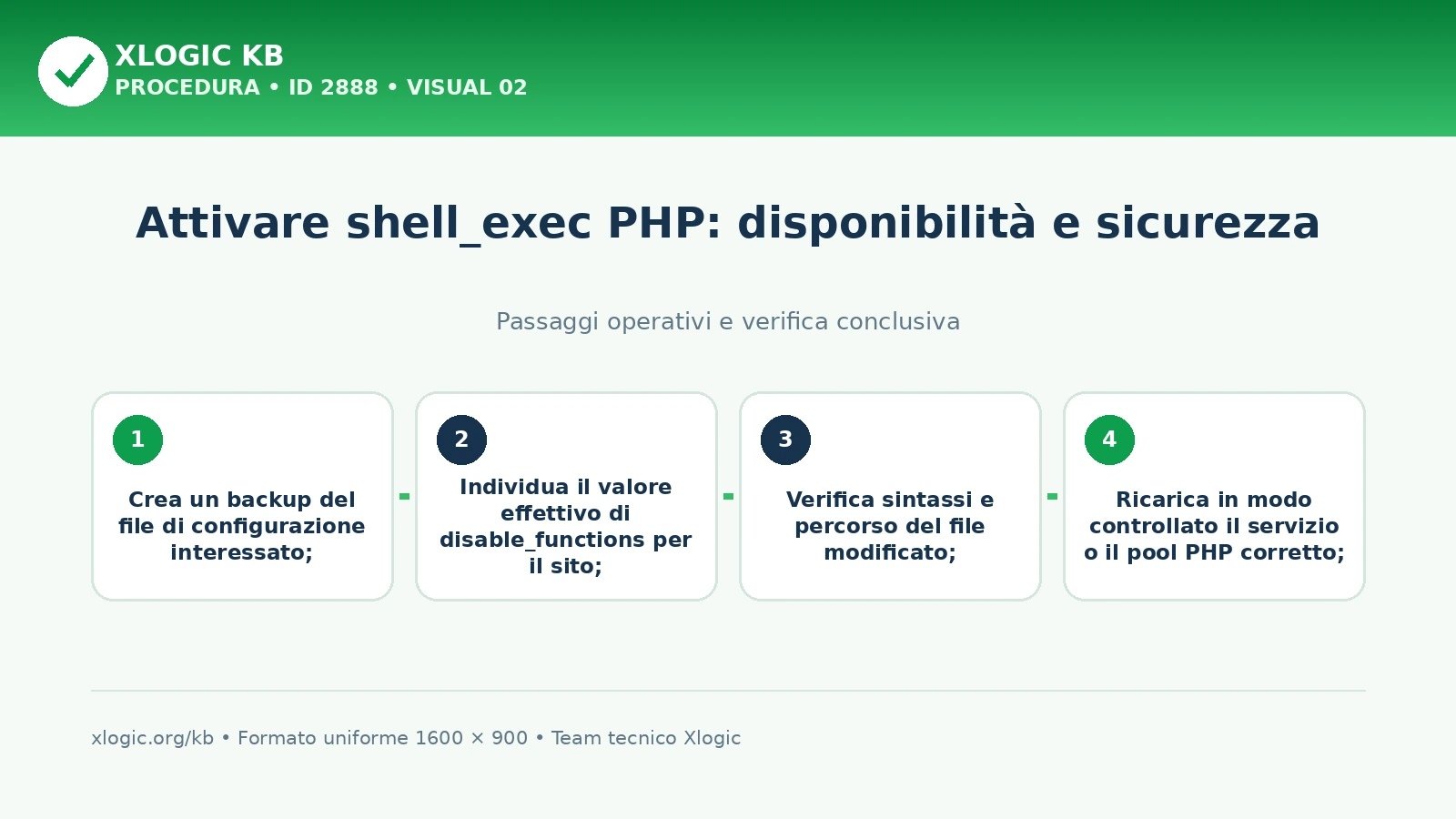 XLOGIC KB
PROCEDURA • ID 2888 • VISUAL 02

Attivare shell_exec PHP: disponibilità e sicurezza

Passaggi operativi e verifica conclusiva

1
Crea un backup del file di configurazione interessato;

2
Individua il valore effettivo di disable_functions per il sito;

3
Verifica sintassi e percorso del file modificato;

4
Ricarica in modo controllato il servizio o il pool PHP corretto;

xlogic.org/kb • Formato uniforme 1600 × 900 • Team tecnico Xlogic